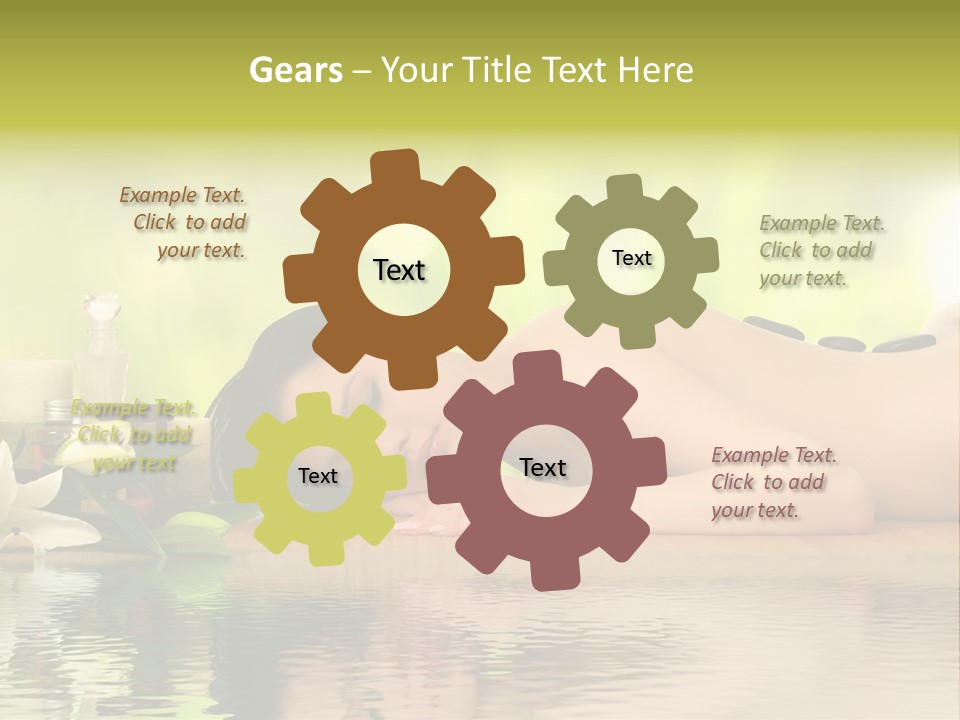 Gears – Your Title Text Here

Example Text. Click to add your text.

Text

Text

Example Text. Click to add your text.

Example Text. Click to add your text

Text

Text

Example Text. Click to add your text.